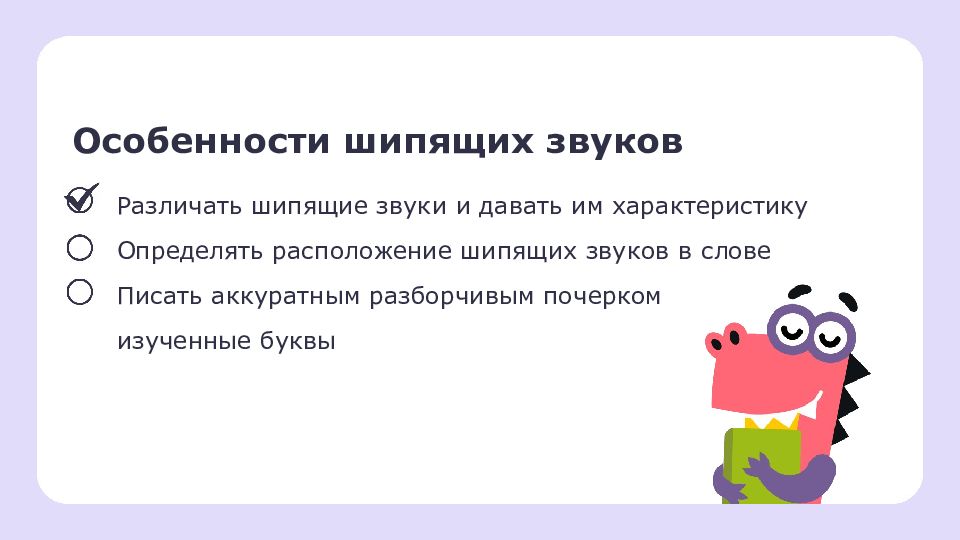 Особенности шипящих звуков

Различать шипящие звуки и давать им характеристику

Определять расположение шипящих звуков в слове

Писать аккуратным разборчивым почерком изученные буквы